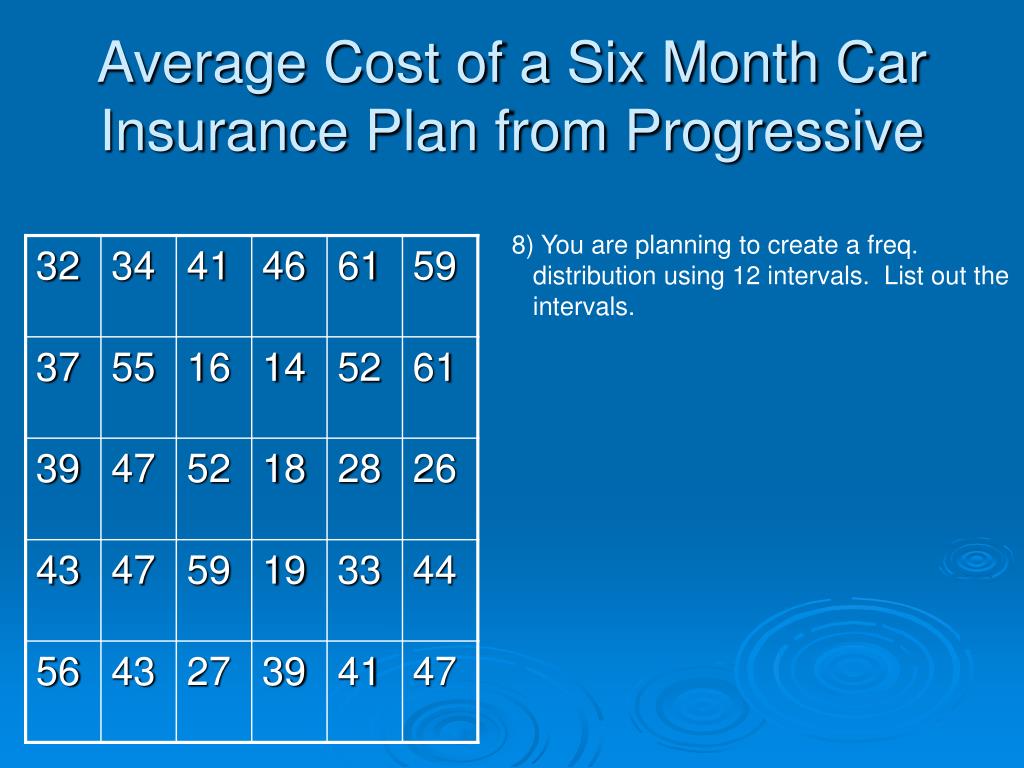 Average Cost of a Six Month Car Insurance Plan from Progressive

| 32 | 34 | 41 | 46 | 61 | 59 |
|---|---|---|---|---|---|
| 37 | 55 | 16 | 14 | 52 | 61 |
| 39 | 47 | 52 | 18 | 28 | 26 |
| 43 | 47 | 59 | 19 | 33 | 44 |
| 56 | 43 | 27 | 39 | 41 | 47 |

8) You are planning to create a freq. distribution using 12 intervals. List out the intervals.